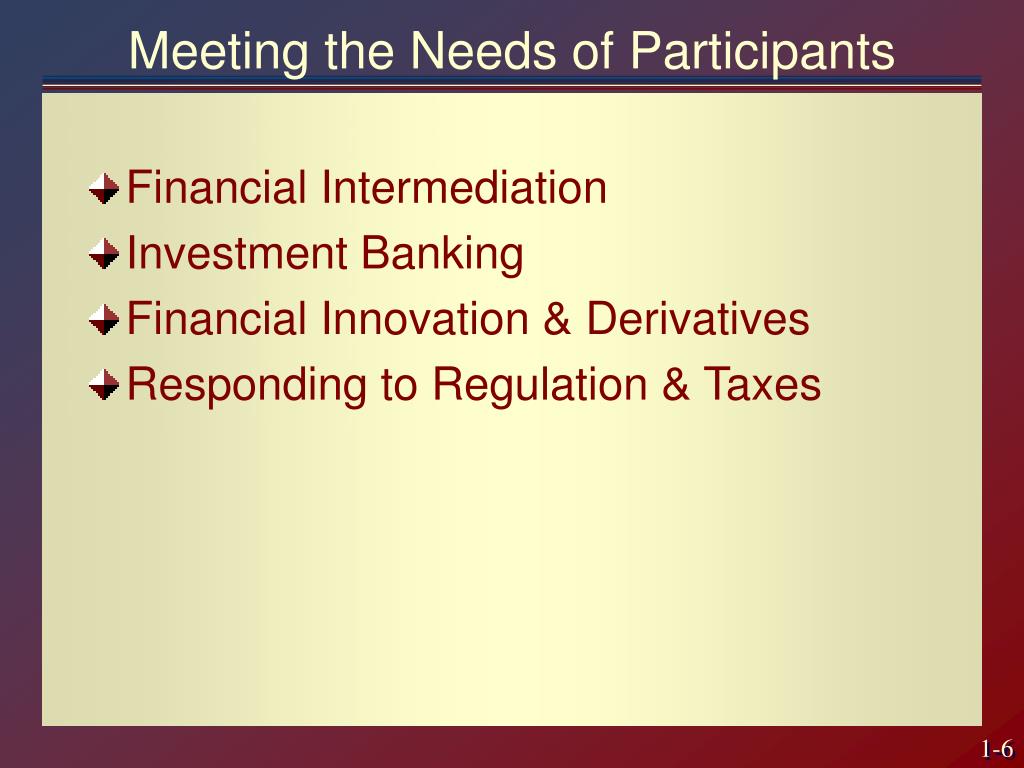 Meeting the Needs of Participants

Financial Intermediation
Investment Banking
Financial Innovation & Derivatives
Responding to Regulation & Taxes

1-6